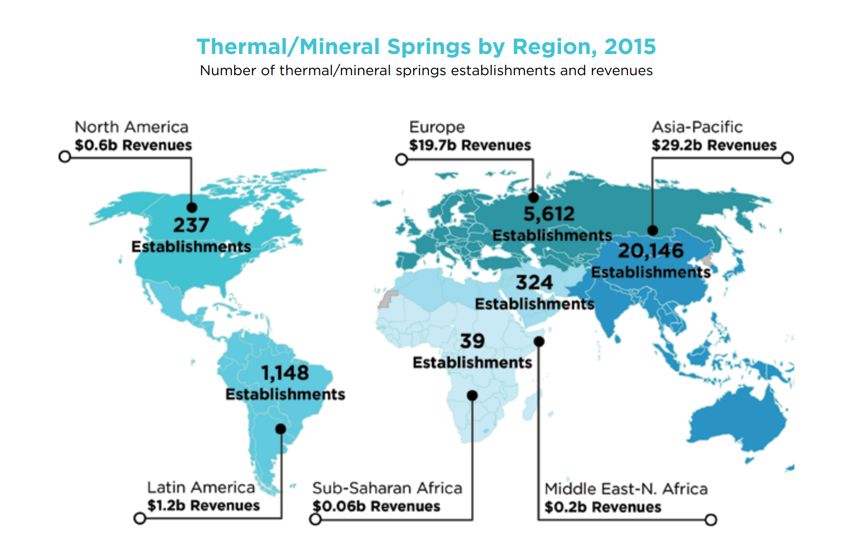 Thermal/Mineral Springs by Region, 2015
Number of thermal/mineral springs establishments and revenues

North America
$0.6b Revenues

237
Establishments

Europe
$19.7b Revenues

5,612
Establishments

Asia-Pacific
$29.2b Revenues

20,146
Establishments

324
Establishments

39
Establishments

1,148
Establishments

Latin America
$1.2b Revenues

Sub-Saharan Africa
$0.06b Revenues

Middle East-N. Africa
$0.2b Revenues